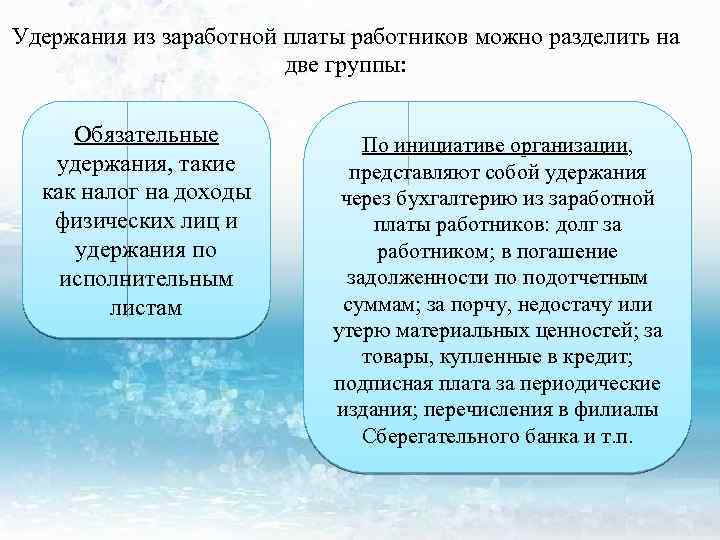 Удержания из заработной платы работников можно разделить на две группы:

Обязательные удержания, такие как налог на доходы физических лиц и удержания по исполнительным листам

По инициативе организации, представляют собой удержания через бухгалтерию из заработной платы работников: долг за работником; в погашение задолженности по подотчетным суммам; за порчу, недостачу или утерю материальных ценностей; за товары, купленные в кредит; подписная плата за периодические издания; перечисления в филиалы Сберегательного банка и т.п.